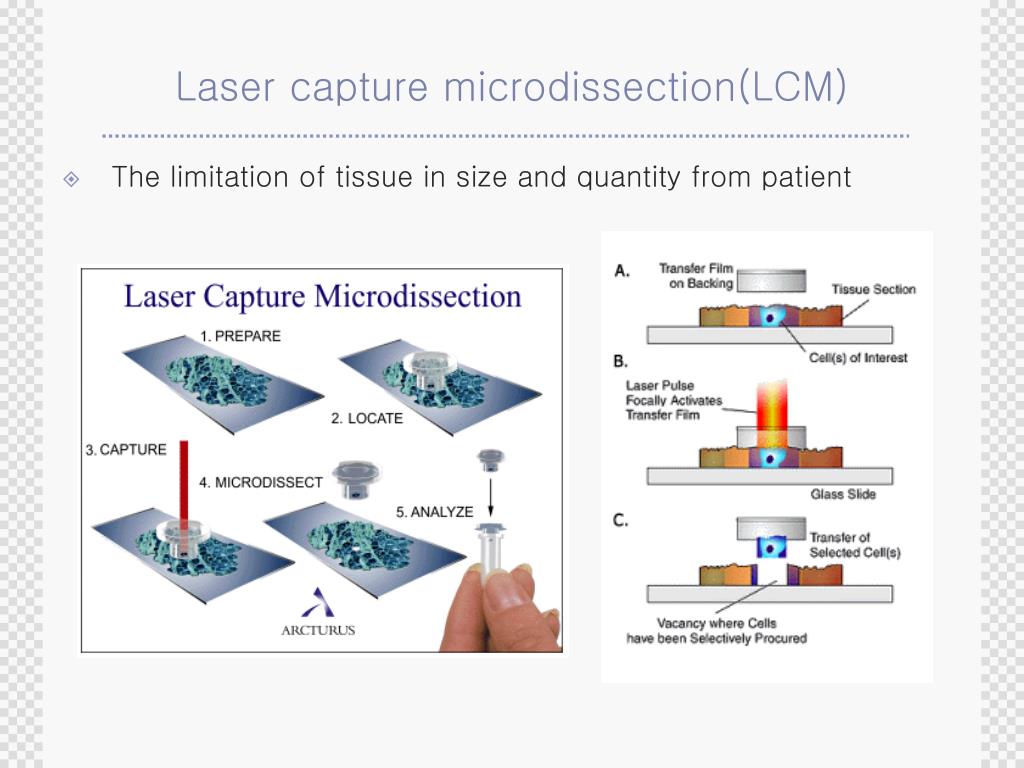 Laser capture microdissection(LCM)

The limitation of tissue in size and quantity from patient

Laser Capture Microdissection

1. PREPARE

2. LOCATE

3. CAPTURE

4. MICRODISSECT

5. ANALYZE

ARCTURUS

A.

Transfer Film on Backing

Tissue Section

Cell(s) of Interest

B.

Laser Pulse Focally Activates Transfer Film

Glass Slide

C.

Transfer of Selected Cell(s)

Vacancy where Cells have been Selectively Procured